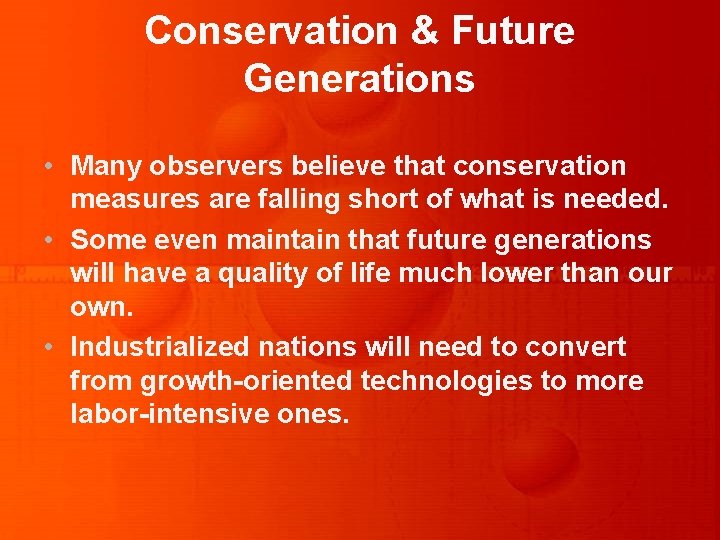 Conservation & Future Generations

• Many observers believe that conservation measures are falling short of what is needed.

• Some even maintain that future generations will have a quality of life much lower than our own.

• Industrialized nations will need to convert from growth-oriented technologies to more labor-intensive ones.